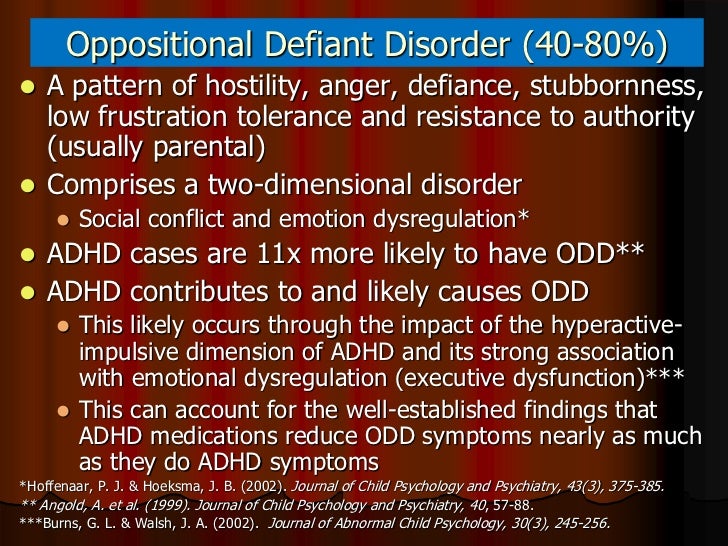 Oppositional Defiant Disorder (40-80%)

- A pattern of hostility, anger, defiance, stubbornness, low frustration tolerance and resistance to authority (usually parental)
- Comprises a two-dimensional disorder
  - Social conflict and emotion dysregulation*
- ADHD cases are 11x more likely to have ODD**
- ADHD contributes to and likely causes ODD
  - This likely occurs through the impact of the hyperactive-impulsive dimension of ADHD and its strong association with emotional dysregulation (executive dysfunction)***
  - This can account for the well-established findings that ADHD medications reduce ODD symptoms nearly as much as they do ADHD symptoms

*Hoffenaar, P. J. & Hoeksma, J. B. (2002). Journal of Child Psychology and Psychiatry, 43(3), 375-385.
** Angold, A. et al. (1999). Journal of Child Psychology and Psychiatry, 40, 57-88.
***Burns, G. L. & Walsh, J. A. (2002). Journal of Abnormal Child Psychology, 30(3), 245-256.